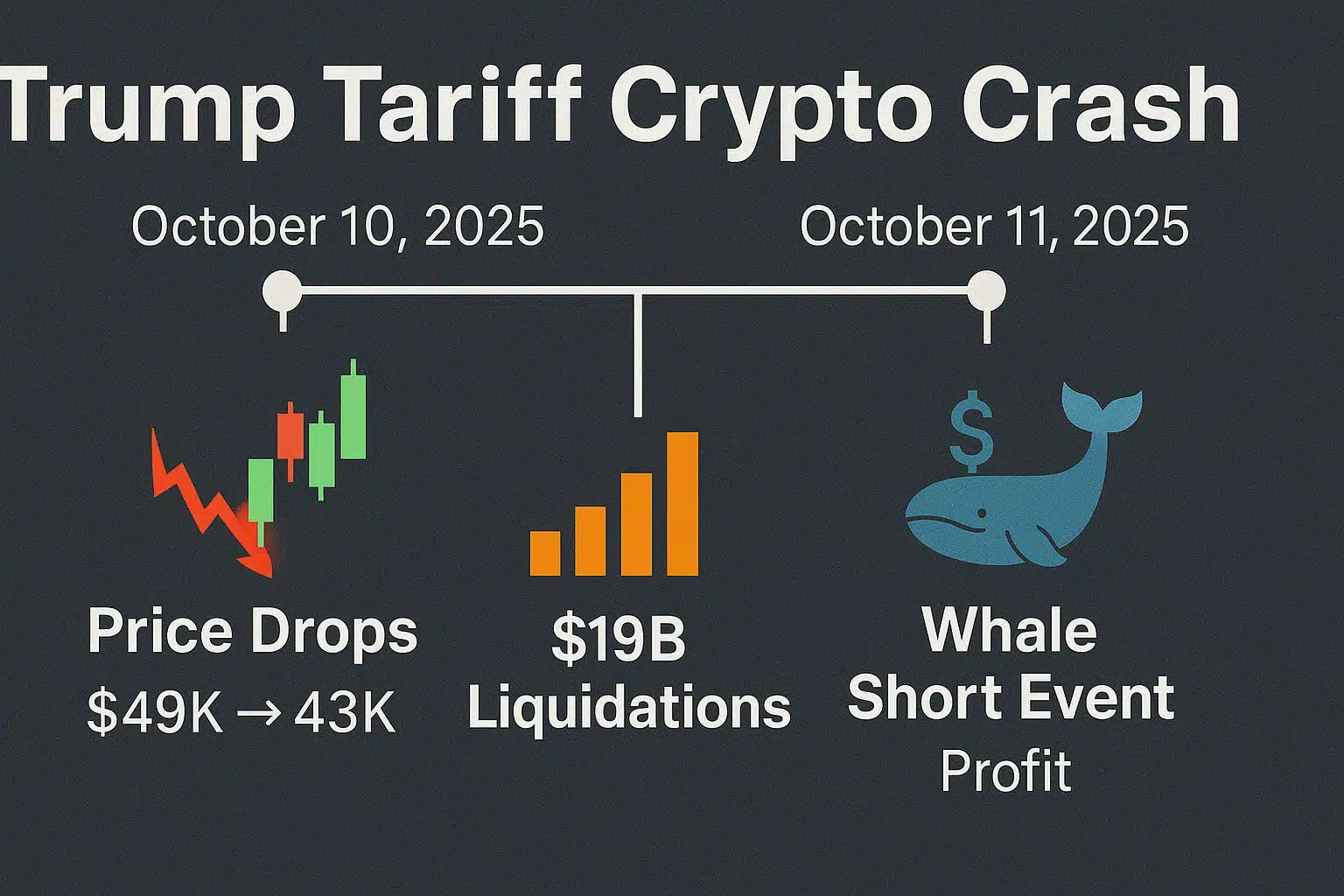 Trump Tariff Crypto Crash

October 10, 2025

October 11, 2025

$

Price Drops
$49K → 43K

$19B
Liquidations

Whale
Short Event
Profit